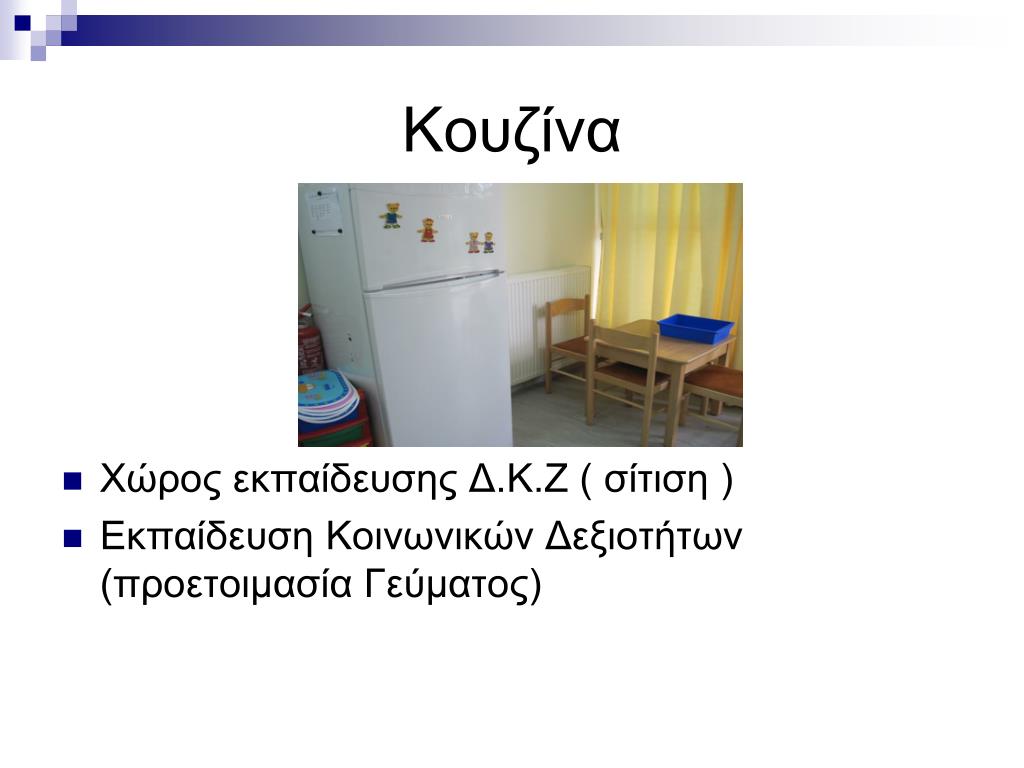 Κουζίνα

Χώρος εκπαίδευσης Δ.Κ.Ζ ( σίτιση )

Εκπαίδευση Κοινωνικών Δεξιοτήτων (προετοιμασία Γεύματος)